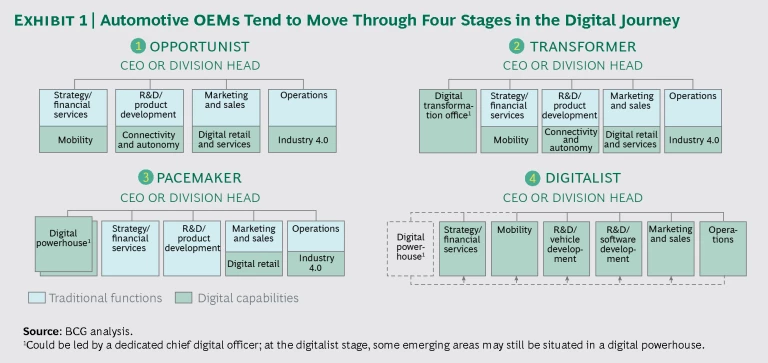 EXHIBIT 1 | Automotive OEMs Tend to Move Through Four Stages in the Digital Journey

1 OPPORTUNIST
CEO OR DIVISION HEAD

Strategy/ financial services
Mobility
R&D/ product development
Connectivity and autonomy
Marketing and sales
Digital retail and services
Operations
Industry 4.0

2 TRANSFORMER
CEO OR DIVISION HEAD

Digital transformation office$^1$
Strategy/ financial services
Mobility
R&D/ product development
Connectivity and autonomy
Marketing and sales
Digital retail and services
Operations
Industry 4.0

3 PACEMAKER
CEO OR DIVISION HEAD

Digital powerhouse$^1$
Strategy/ financial services
R&D/ product development
Marketing and sales
Digital retail
Operations
Industry 4.0

4 DIGITALIST
CEO OR DIVISION HEAD

Digital powerhouse$^1$
Strategy/ financial services
Mobility
R&D/ vehicle development
R&D/ software development
Marketing and sales
Operations

Traditional functions
Digital capabilities

Source: BCG analysis.
$^1$Could be led by a dedicated chief digital officer; at the digitalist stage, some emerging areas may still be situated in a digital powerhouse.